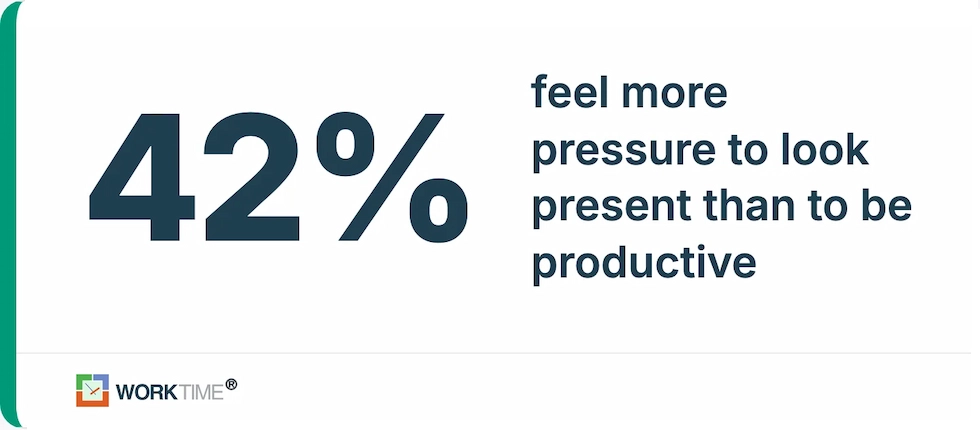 42%

feel more pressure to look present than to be productive

WORKTIME®